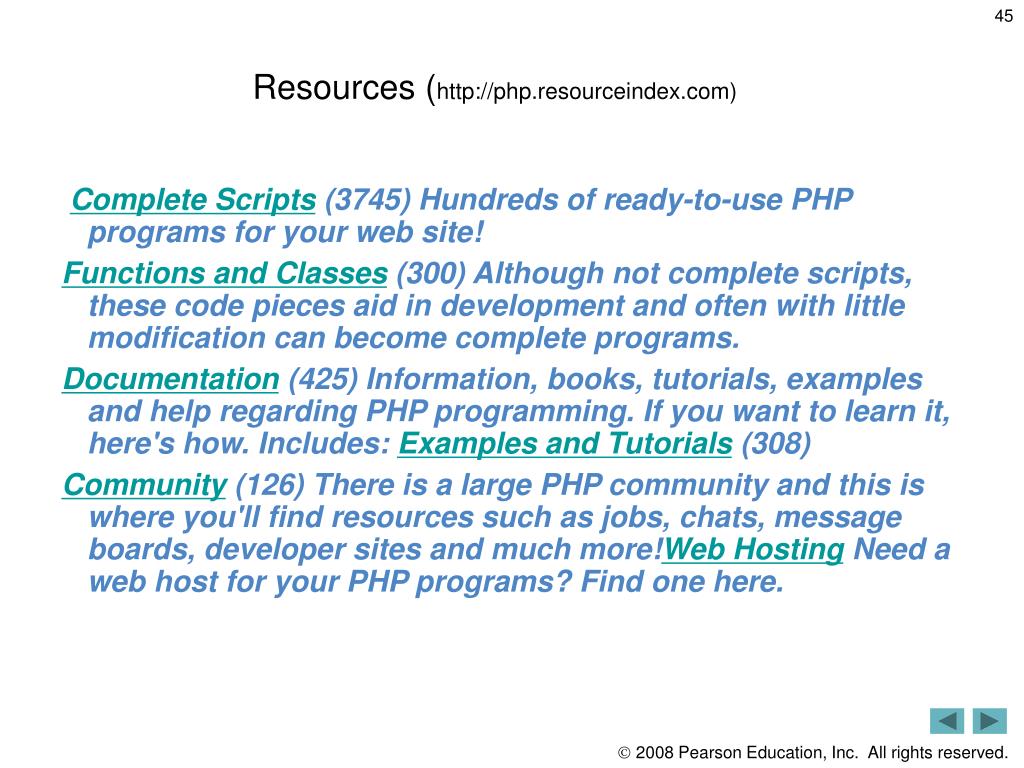 45

Resources (http://php.resourceindex.com)

Complete Scripts (3745) Hundreds of ready-to-use PHP programs for your web site!

Functions and Classes (300) Although not complete scripts, these code pieces aid in development and often with little modification can become complete programs.

Documentation (425) Information, books, tutorials, examples and help regarding PHP programming. If you want to learn it, here's how. Includes: Examples and Tutorials (308)

Community (126) There is a large PHP community and this is where you'll find resources such as jobs, chats, message boards, developer sites and much more!Web Hosting Need a web host for your PHP programs? Find one here.

© 2008 Pearson Education, Inc. All rights reserved.